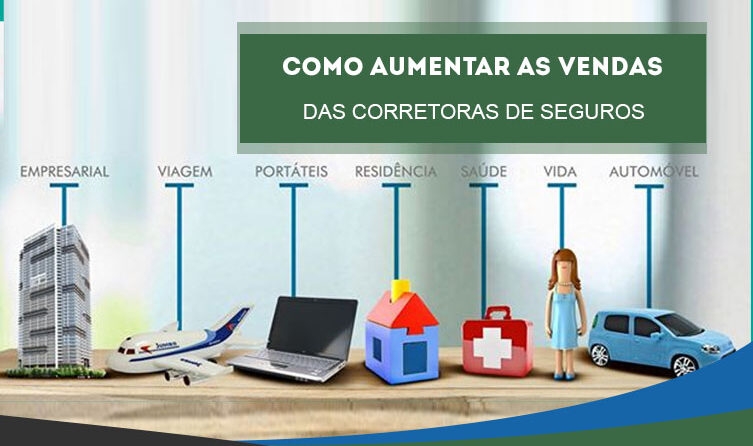 COMO AUMENTAR AS VENDAS
DAS CORRETORAS DE SEGUROS

EMPRESARIAL
VIAGEM
PORTÁTEIS
RESIDÊNCIA
SAÚDE
VIDA
AUTOMÓVEL